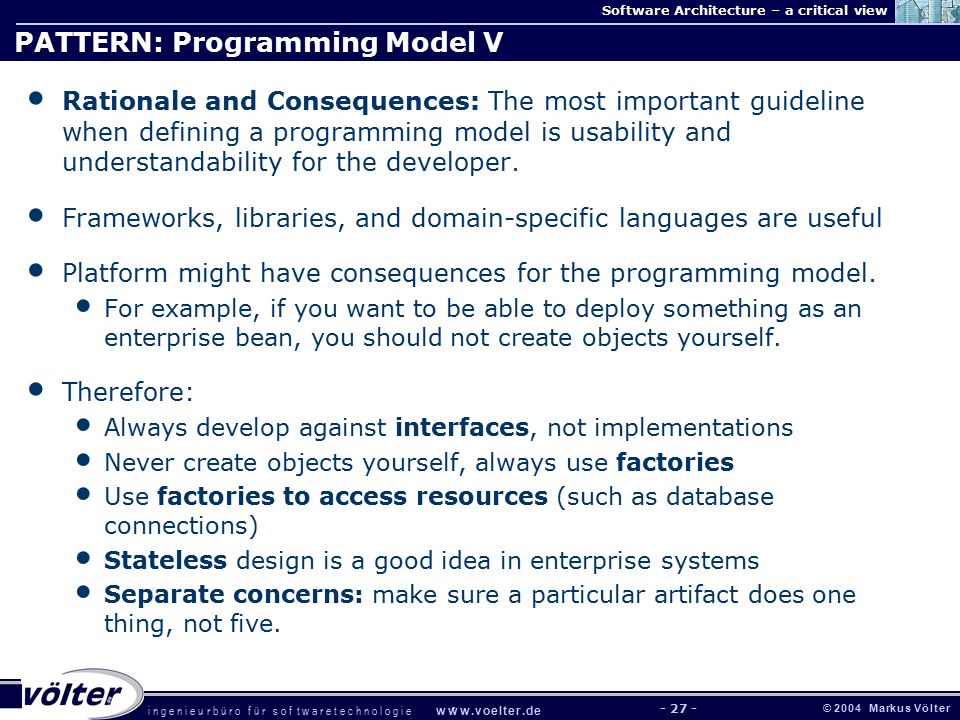 Software Architecture – a critical view

PATTERN: Programming Model V

• Rationale and Consequences: The most important guideline when defining a programming model is usability and understandability for the developer.

• Frameworks, libraries, and domain-specific languages are useful

• Platform might have consequences for the programming model.
  • For example, if you want to be able to deploy something as an enterprise bean, you should not create objects yourself.

• Therefore:
  • Always develop against interfaces, not implementations
  • Never create objects yourself, always use factories
  • Use factories to access resources (such as database connections)
  • Stateless design is a good idea in enterprise systems
  • Separate concerns: make sure a particular artifact does one thing, not five.

völter ingenieurbüro für softwaretechnologie www.voelter.de - 27 - © 2004 Markus Völter